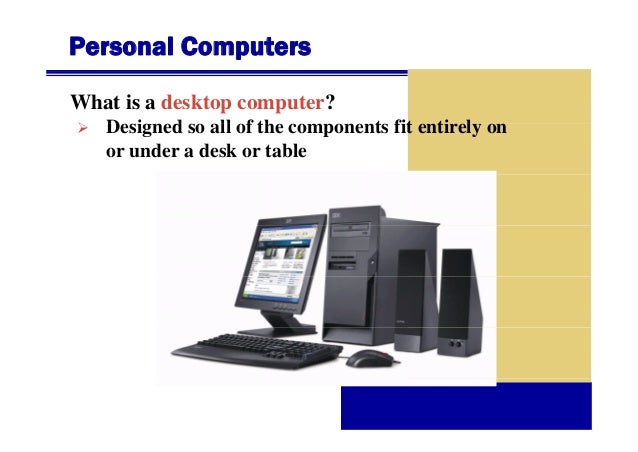 Personal Computers

What is a desktop computer?

➢ Designed so all of the components fit entirely on or under a desk or table